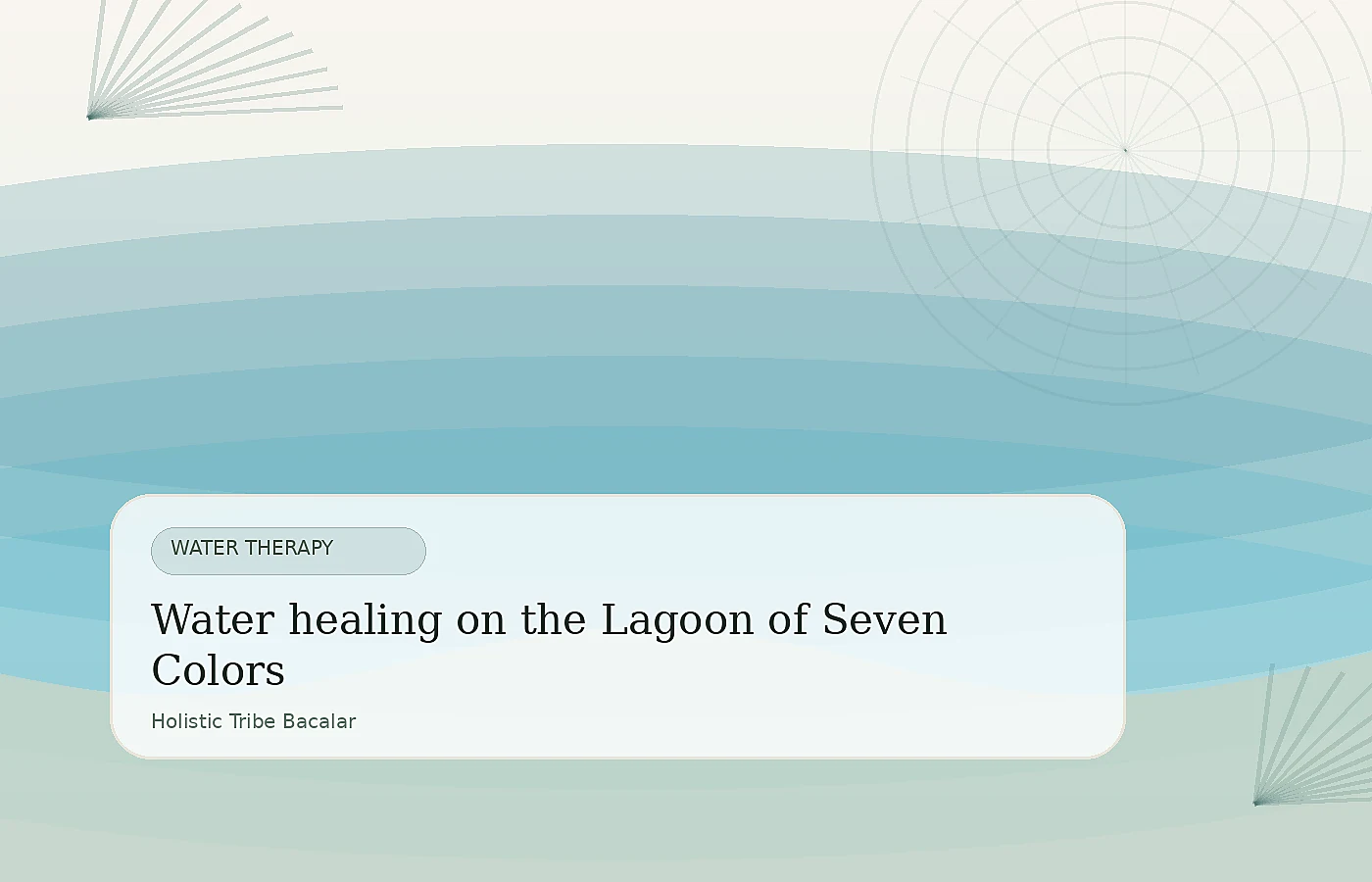 WATER THERAPY

Water healing on the Lagoon of Seven Colors

Holistic Tribe Bacalar